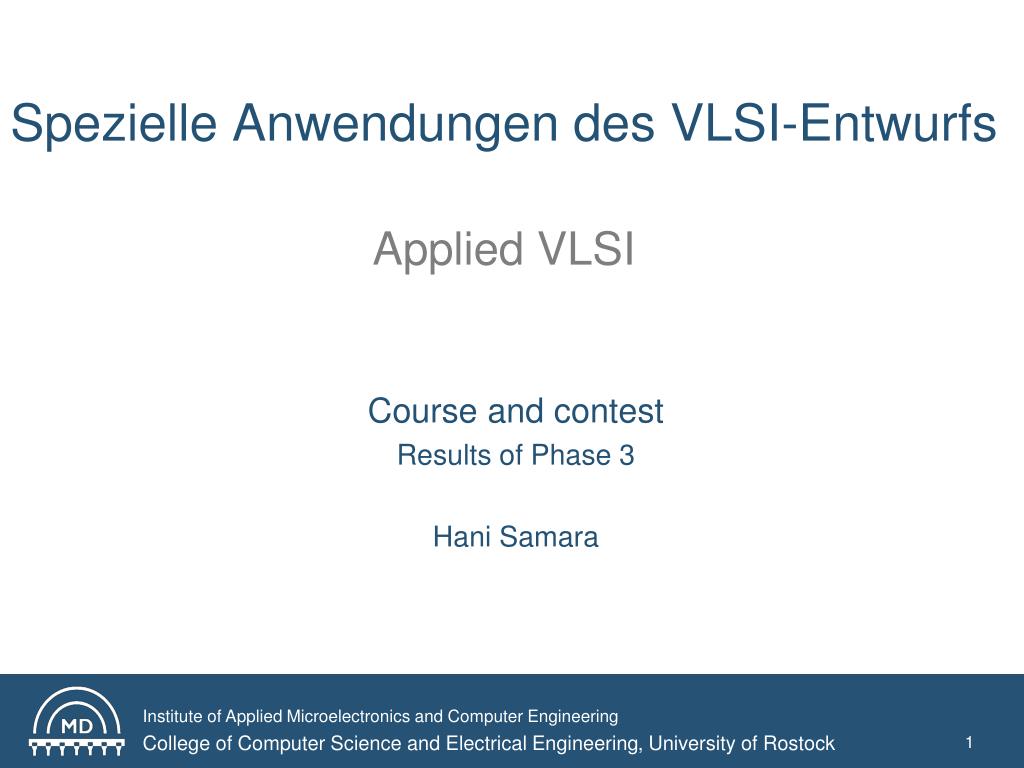 Spezielle Anwendungen des VLSI-Entwurfs

Applied VLSI

Course and contest
Results of Phase 3

Hani Samara

MD

Institute of Applied Microelectronics and Computer Engineering
College of Computer Science and Electrical Engineering, University of Rostock

1